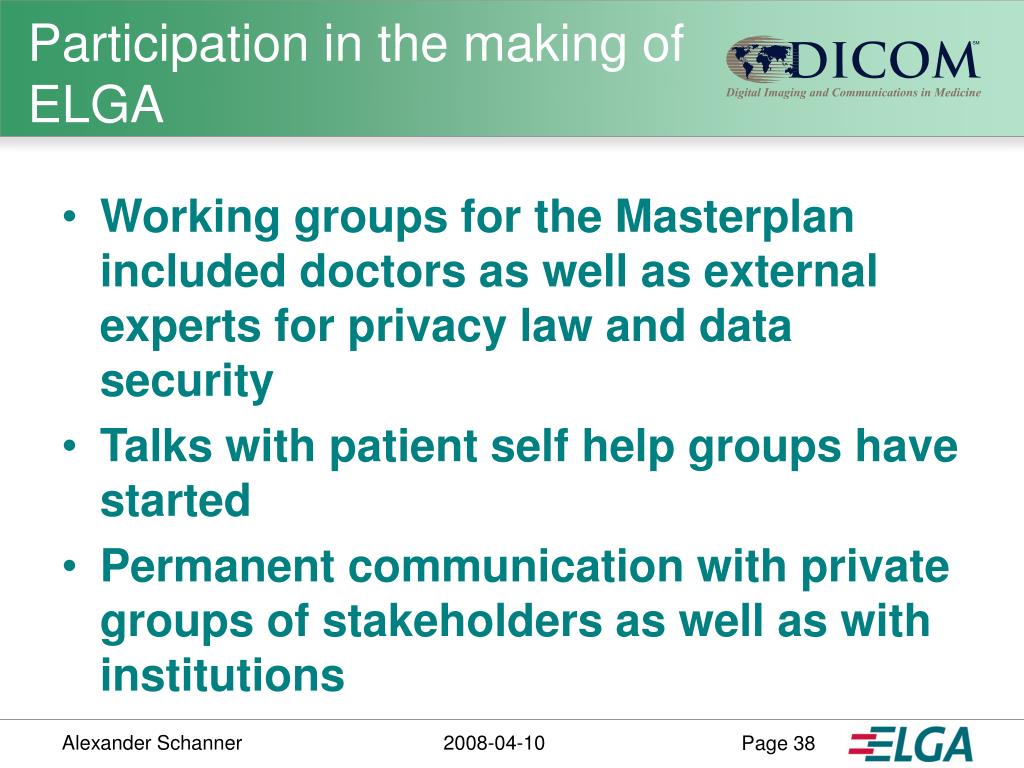 Participation in the making of ELGA

DICOM℠
Digital Imaging and Communications in Medicine

• Working groups for the Masterplan included doctors as well as external experts for privacy law and data security
• Talks with patient self help groups have started
• Permanent communication with private groups of stakeholders as well as with institutions

Alexander Schanner
2008-04-10
Page 38
ELGA